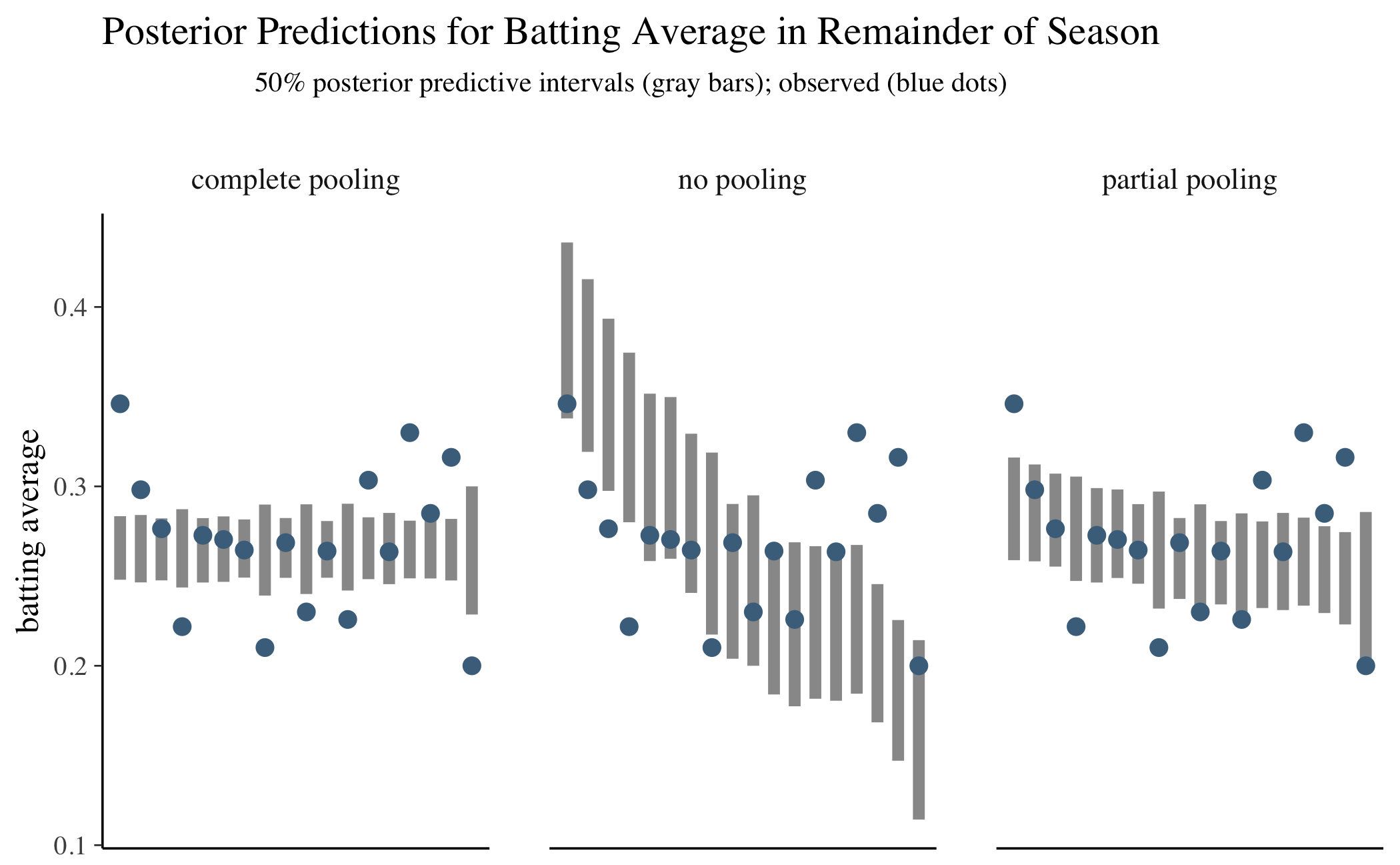 Posterior Predictions for Batting Average in Remainder of Season

50% posterior predictive intervals (gray bars); observed (blue dots)

complete pooling

no pooling

partial pooling

batting average

0.4

0.3

0.2

0.1